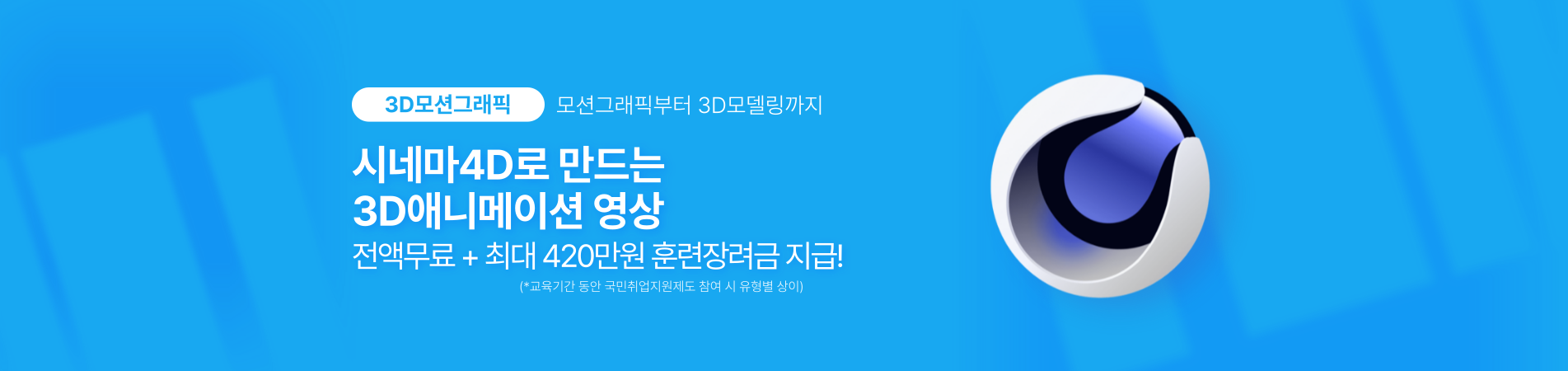 3D모션그래픽 모션그래픽부터 3D모델링까지

시네마4D로 만드는
3D애니메이션 영상

전액무료 + 최대 420만원 훈련장려금 지급!

(*교육기간 동안 국민취업지원제도 참여 시 유형별 상이)